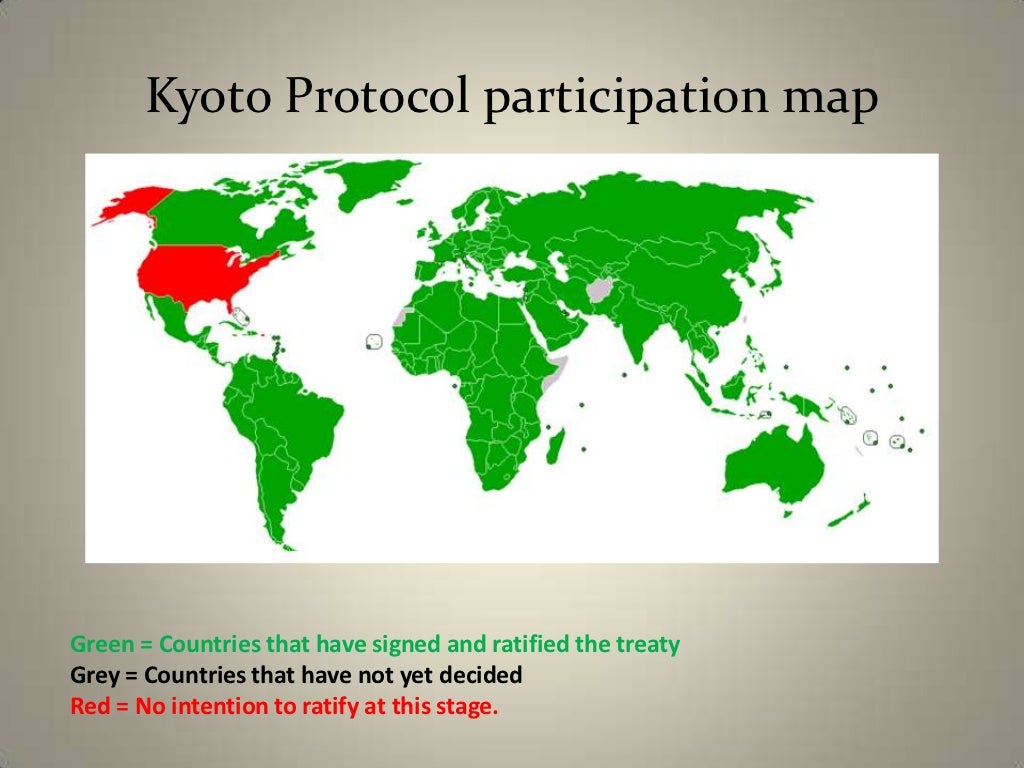 Kyoto Protocol participation map

Green = Countries that have signed and ratified the treaty
Grey = Countries that have not yet decided
Red = No intention to ratify at this stage.